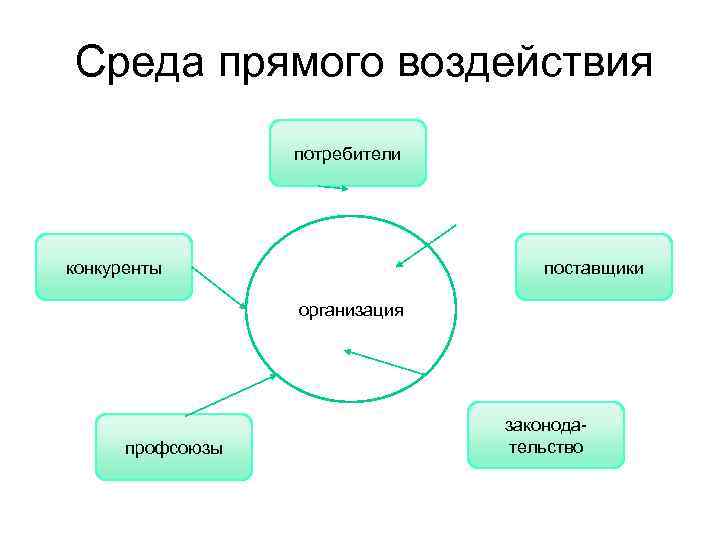 Среда прямого воздействия

потребители

конкуренты

поставщики

организация

профсоюзы

законодательство